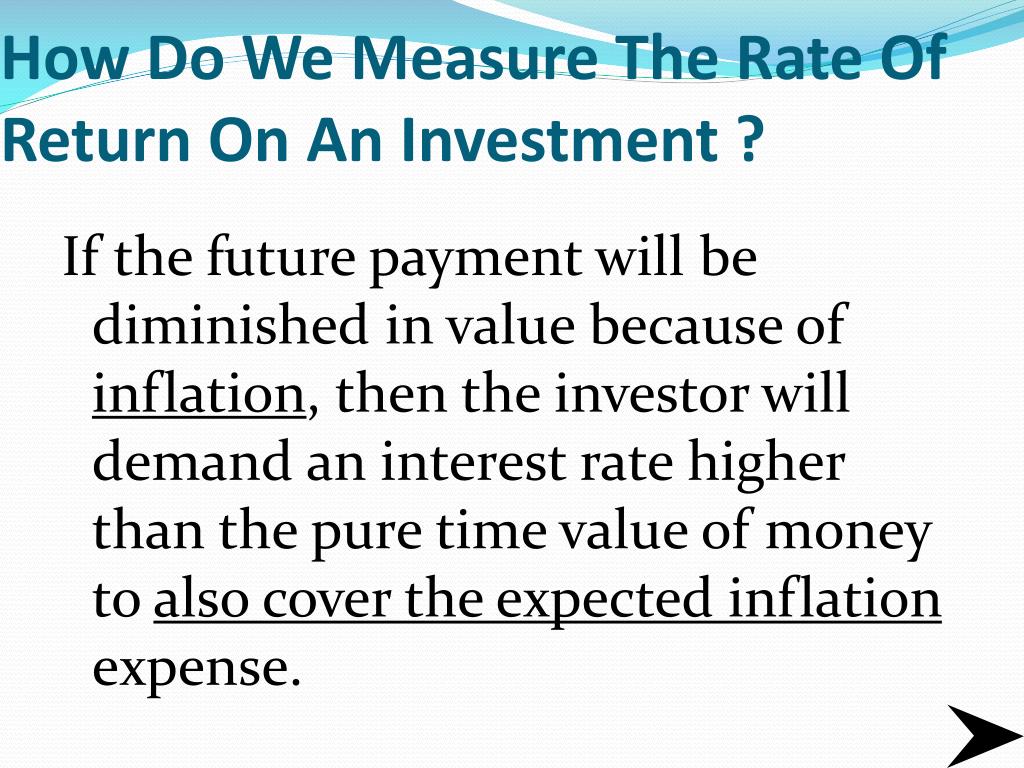 How Do We Measure The Rate Of Return On An Investment ?

If the future payment will be diminished in value because of inflation, then the investor will demand an interest rate higher than the pure time value of money to also cover the expected inflation expense.